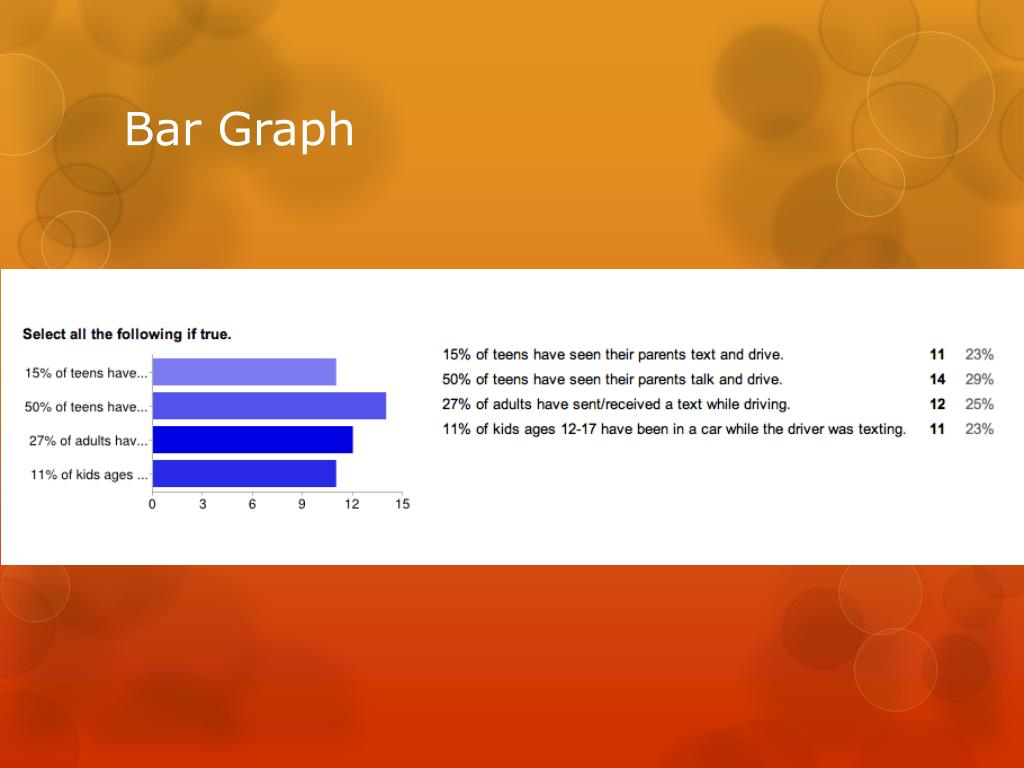 Bar Graph

Select all the following if true.

15% of teens have...
50% of teens have...
27% of adults hav...
11% of kids ages ...

0 3 6 9 12 15

| | | |
|---|---|---|
| 15% of teens have seen their parents text and drive. | 11 | 23% |
| 50% of teens have seen their parents talk and drive. | 14 | 29% |
| 27% of adults have sent/received a text while driving. | 12 | 25% |
| 11% of kids ages 12-17 have been in a car while the driver was texting. | 11 | 23% |